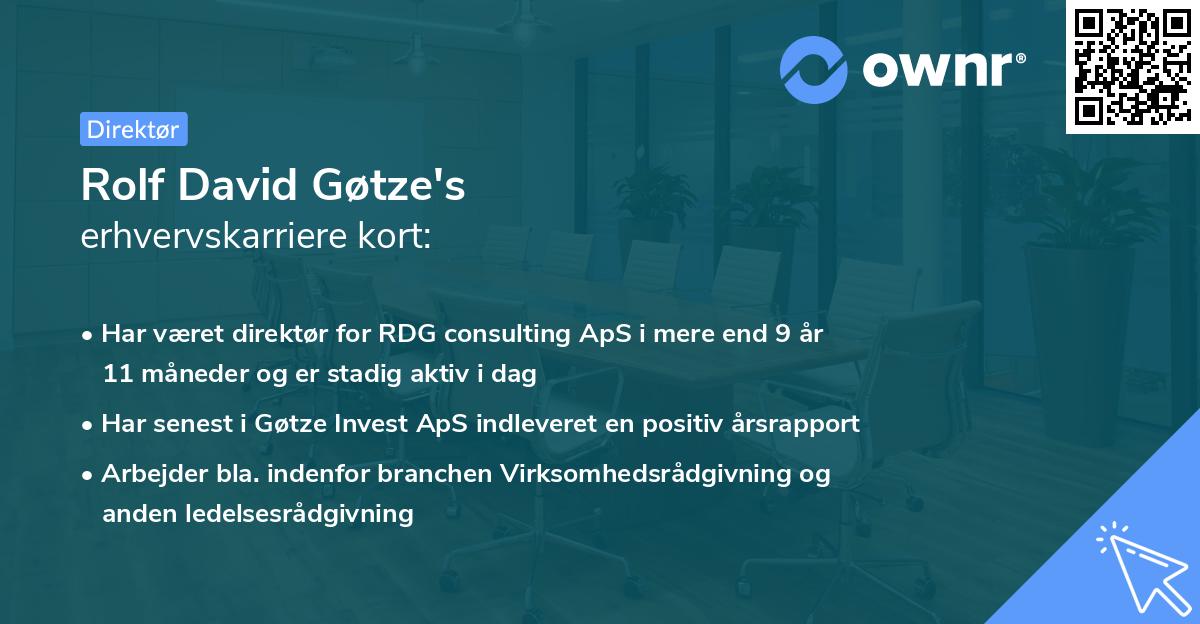 ownr®

Direktør

Rolf David Gøtze's
erhvervskarriere kort:

• Har været direktør for RDG consulting ApS i mere end 9 år 11 måneder og er stadig aktiv i dag
• Har senest i Gøtze Invest ApS indleveret en positiv årsrapport
• Arbejder bla. indenfor branchen Virksomhedsrådgivning og anden ledelsesrådgivning